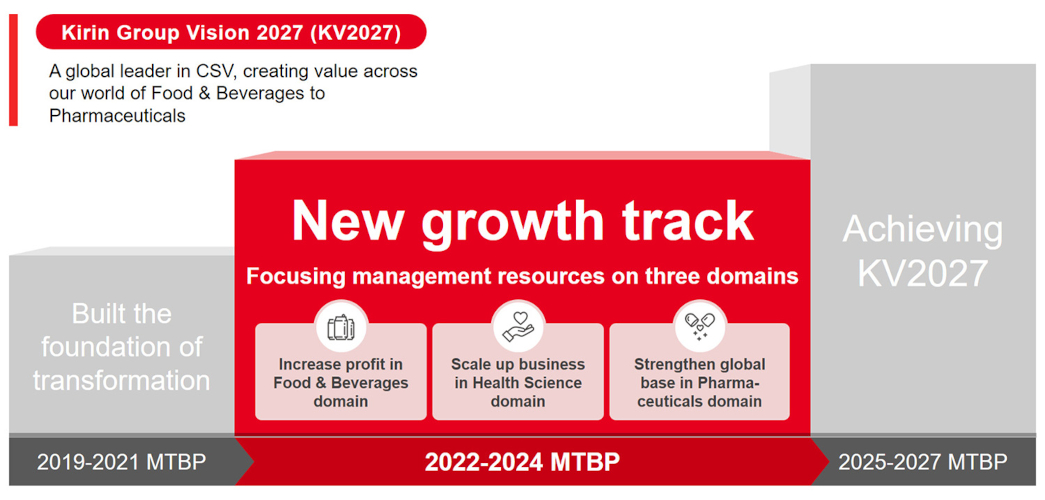 Kirin Group Vision 2027 (KV2027)

A global leader in CSV, creating value across our world of Food & Beverages to Pharmaceuticals

Built the foundation of transformation

New growth track

Focusing management resources on three domains

Increase profit in Food & Beverages domain

Scale up business in Health Science domain

Strengthen global base in Pharmaceuticals domain

Achieving KV2027

2019-2021 MTBP

2022-2024 MTBP

2025-2027 MTBP